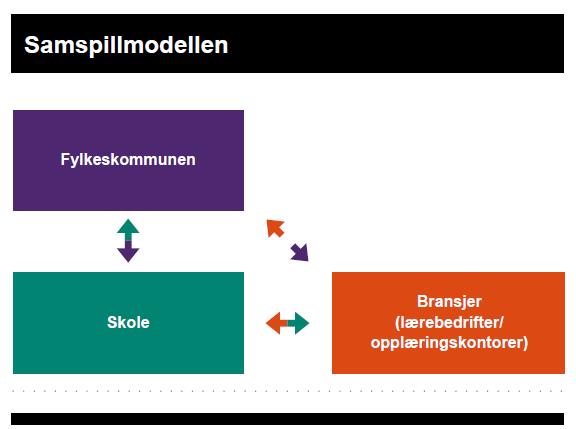 Samspillmodellen

Fylkeskommunen

Skole

Bransjer
(lærebedrifter/
opplæringskontorer)